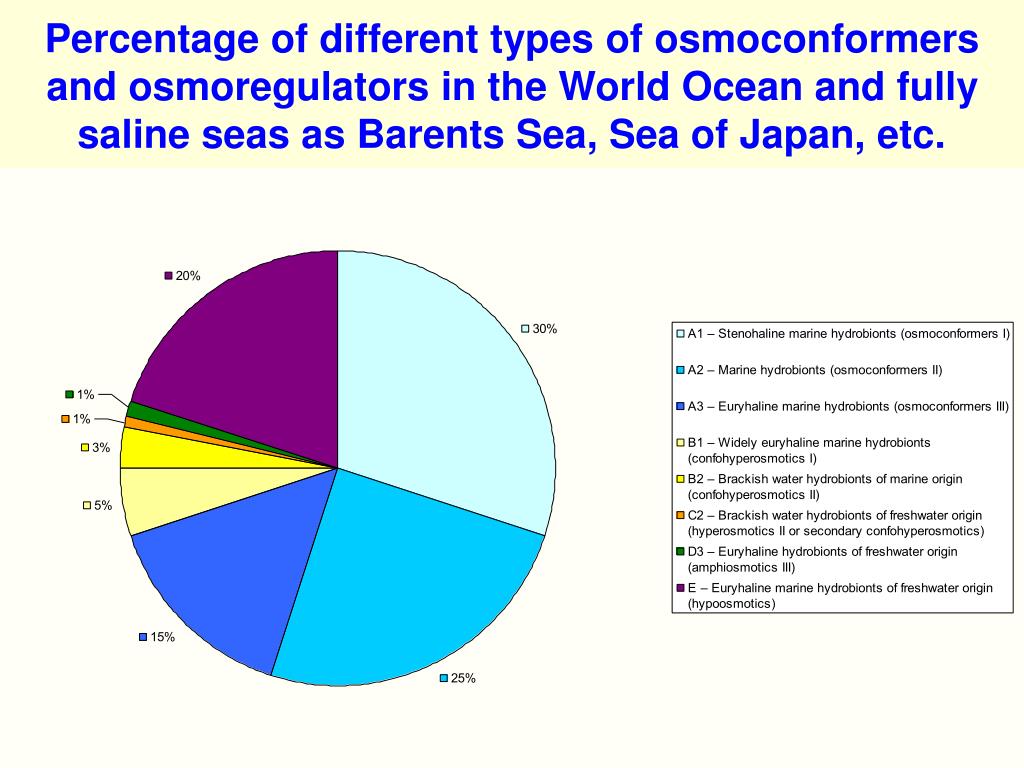 Percentage of different types of osmoconformers and osmoregulators in the World Ocean and fully saline seas as Barents Sea, Sea of Japan, etc.

20%
30%
1%
1%
3%
5%
15%
25%

A1 – Stenohaline marine hydrobionts (osmoconformers I)
A2 – Marine hydrobionts (osmoconformers II)
A3 – Euryhaline marine hydrobionts (osmoconformers III)
B1 – Widely euryhaline marine hydrobionts (confohyperosmotics I)
B2 – Brackish water hydrobionts of marine origin (confohyperosmotics II)
C2 – Brackish water hydrobionts of freshwater origin (hyperosmotics II or secondary confohyperosmotics)
D3 – Euryhaline hydrobionts of freshwater origin (amphiosmotics III)
E – Euryhaline marine hydrobionts of freshwater origin (hypoosmotics)